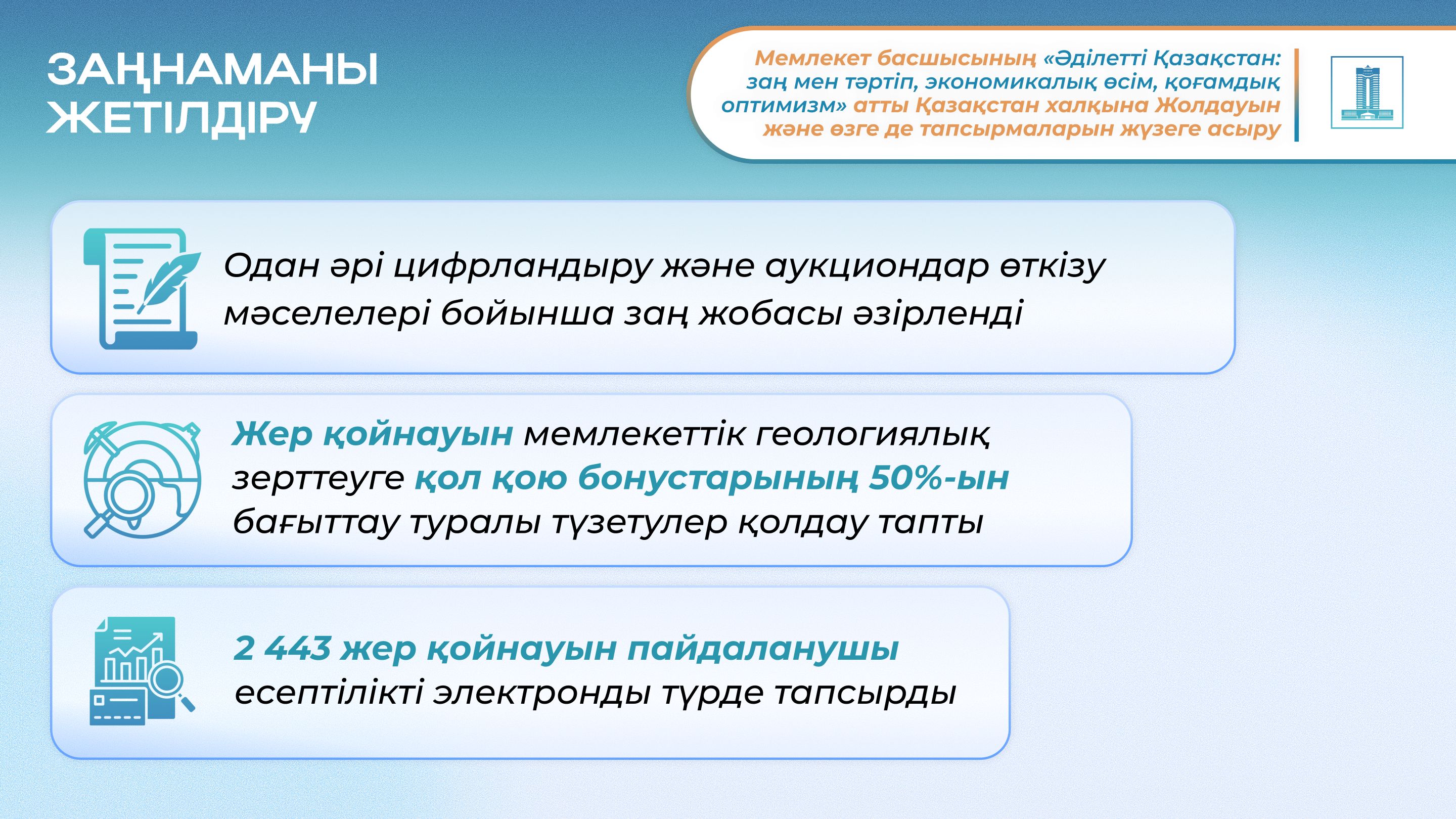 ЗАҢНАМАНЫ ЖЕТІЛДІРУ

Мемлекет басшысының «Әділетті Қазақстан: заң мен тәртіп, экономикалық өсім, қоғамдық оптимизм» атты Қазақстан халқына Жолдауын және өзге де тапсырмаларын жүзеге асыру

Одан әрі цифрландыру және аукциондар өткізу мәселелері бойынша заң жобасы әзірленді

Жер қойнауын мемлекеттік геологиялық зерттеуге қол қою бонустарының 50%-ын бағыттау туралы түзетулер қолдау тапты

2 443 жер қойнауын пайдаланушы есептілікті электронды түрде тапсырды